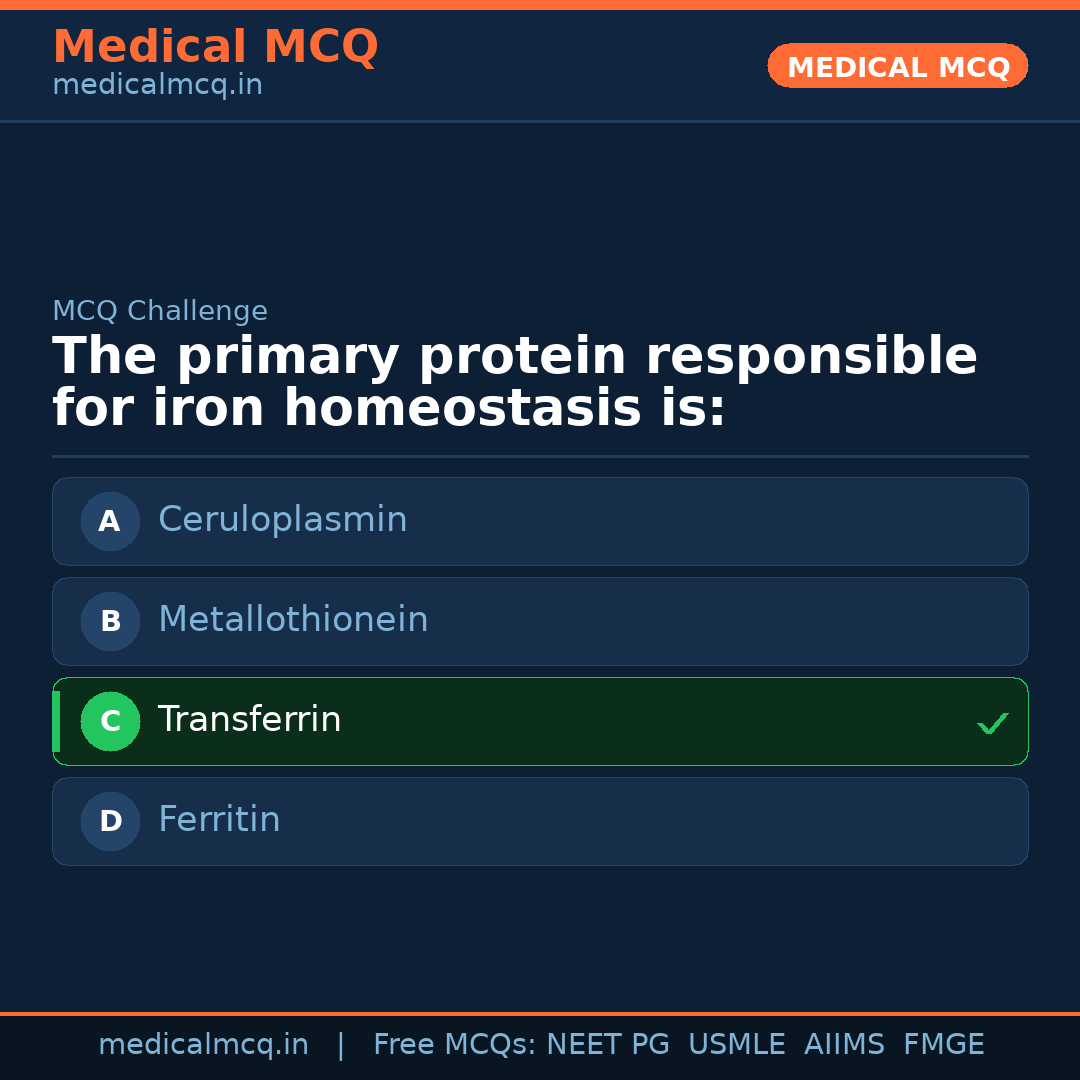 Medical MCQ
medicalmcq.in

MEDICAL MCQ

MCQ Challenge

The primary protein responsible for iron homeostasis is:

A Ceruloplasmin

B Metallothionein

C Transferrin ✓

D Ferritin

medicalmcq.in | Free MCQs: NEET PG USMLE AIIMS FMGE